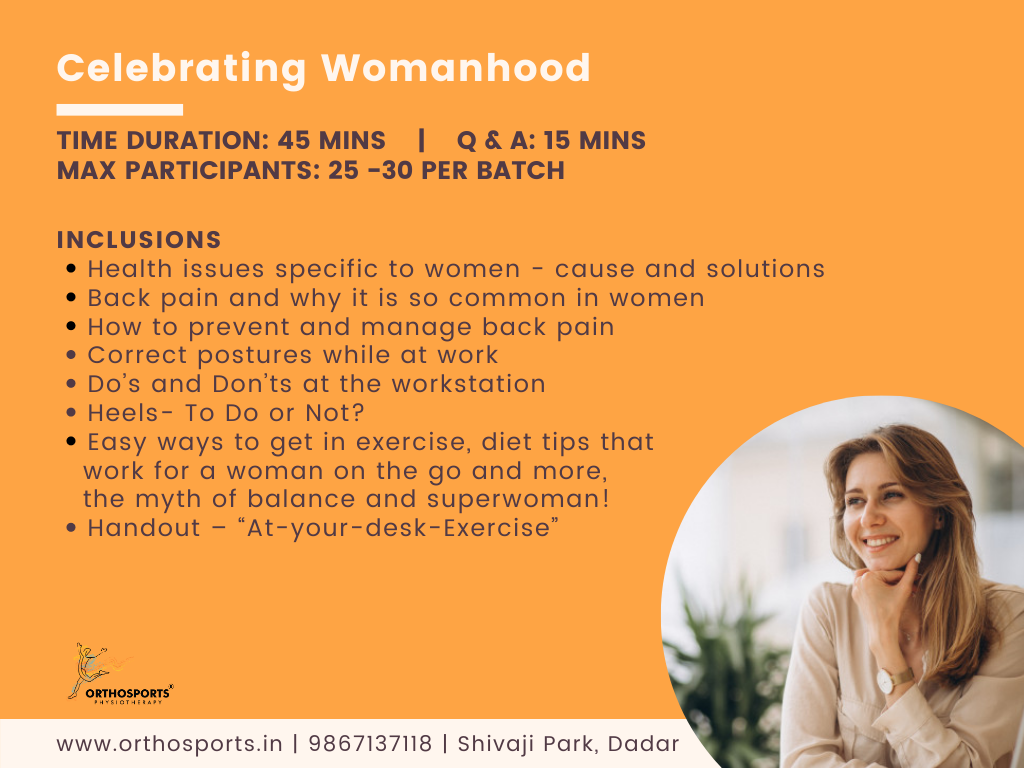 Celebrating Womanhood

TIME DURATION: 45 MINS | Q & A: 15 MINS
MAX PARTICIPANTS: 25 -30 PER BATCH

INCLUSIONS
• Health issues specific to women - cause and solutions
• Back pain and why it is so common in women
• How to prevent and manage back pain
• Correct postures while at work
• Do's and Don'ts at the workstation
• Heels- To Do or Not?
• Easy ways to get in exercise, diet tips that work for a woman on the go and more, the myth of balance and superwoman!
• Handout – "At-your-desk-Exercise"

ORTHOSPORTS® PHYSIOTHERAPY

www.orthosports.in | 9867137118 | Shivaji Park, Dadar